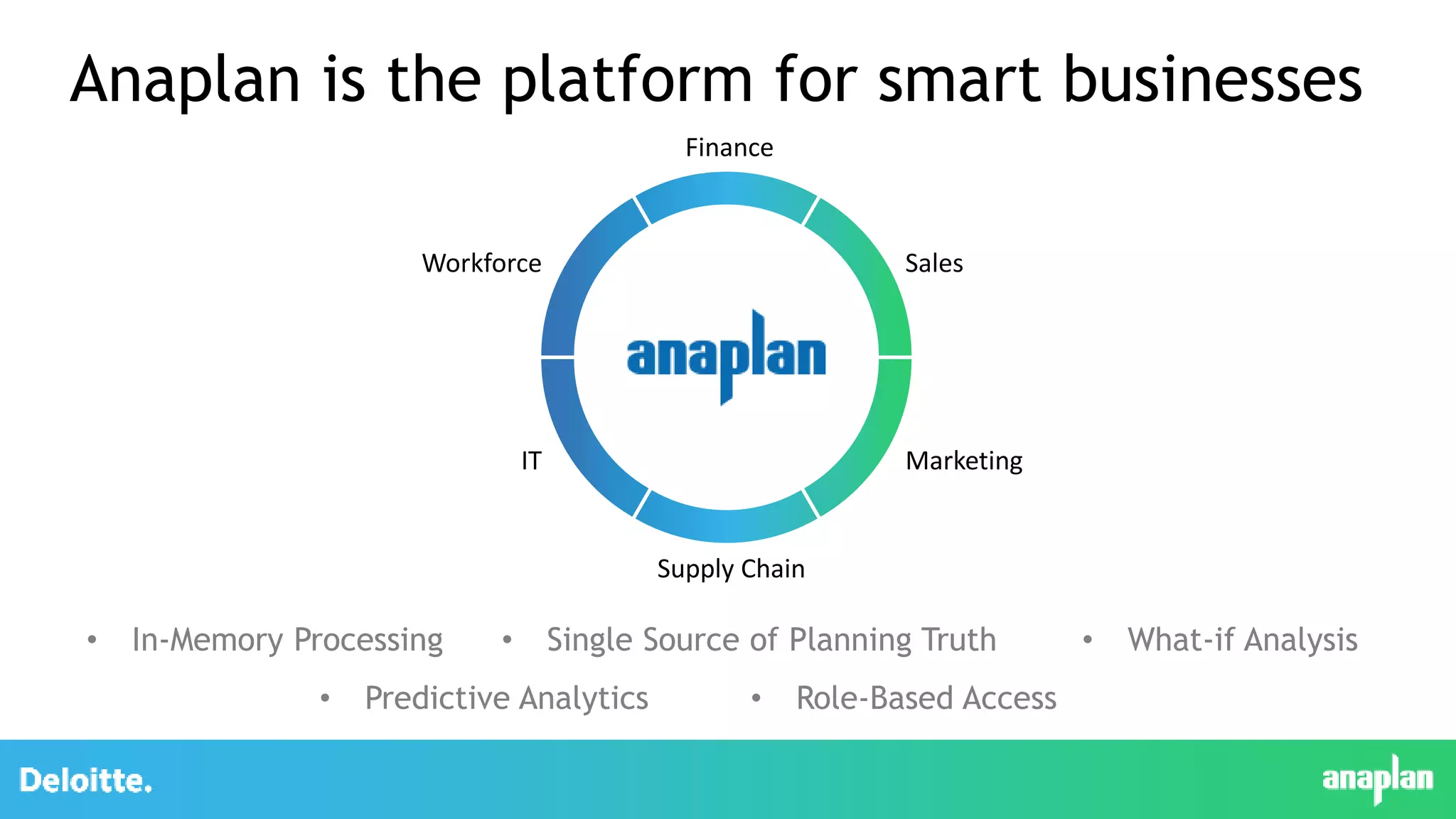 Anaplan is the platform for smart businesses

Finance

Workforce

Sales

anaplan

IT

Marketing

Supply Chain

• In-Memory Processing • Single Source of Planning Truth • What-if Analysis

• Predictive Analytics • Role-Based Access

Deloitte.

anaplan